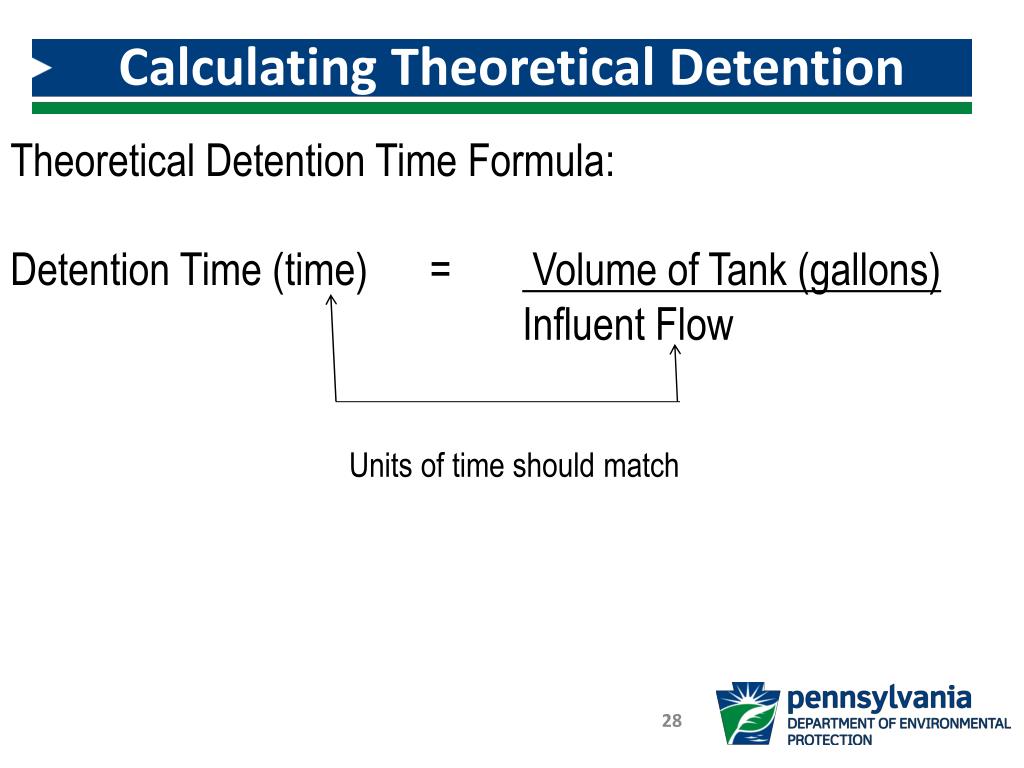 Calculating Theoretical Detention

Theoretical Detention Time Formula:

Detention Time (time) = $\frac{\text{Volume of Tank (gallons)}}{\text{Influent Flow}}$

Units of time should match

28

pennsylvania
DEPARTMENT OF ENVIRONMENTAL PROTECTION